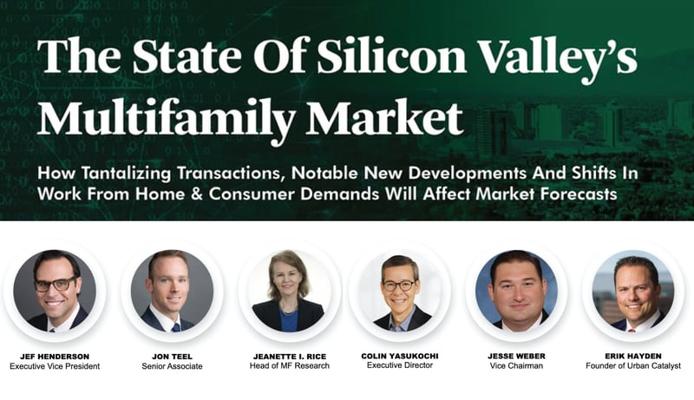 The State Of Silicon Valley's Multifamily Market

How Tantalizing Transactions, Notable New Developments And Shifts In Work From Home & Consumer Demands Will Affect Market Forecasts

JEF HENDERSON
Executive Vice President

JON TEEL
Senior Associate

JEANETTE I. RICE
Head of MF Research

COLIN YASUKOCHI
Executive Director

JESSE WEBER
Vice Chairman

ERIK HAYDEN
Founder of Urban Catalyst